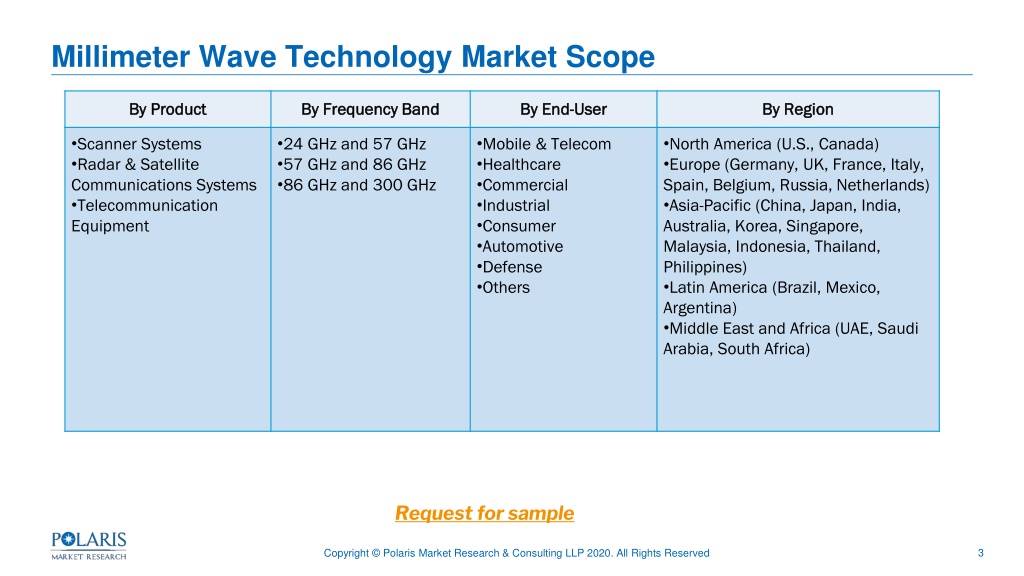 Millimeter Wave Technology Market Scope

| By Product | By Frequency Band | By End-User | By Region |
|---|---|---|---|
| •Scanner Systems •Radar & Satellite Communications Systems •Telecommunication Equipment | •24 GHz and 57 GHz •57 GHz and 86 GHz •86 GHz and 300 GHz | •Mobile & Telecom •Healthcare •Commercial •Industrial •Consumer •Automotive •Defense •Others | •North America (U.S., Canada) •Europe (Germany, UK, France, Italy, Spain, Belgium, Russia, Netherlands) •Asia-Pacific (China, Japan, India, Australia, Korea, Singapore, Malaysia, Indonesia, Thailand, Philippines) •Latin America (Brazil, Mexico, Argentina) •Middle East and Africa (UAE, Saudi Arabia, South Africa) |

Request for sample

POLARIS MARKET RESEARCH

Copyright © Polaris Market Research & Consulting LLP 2020. All Rights Reserved

3